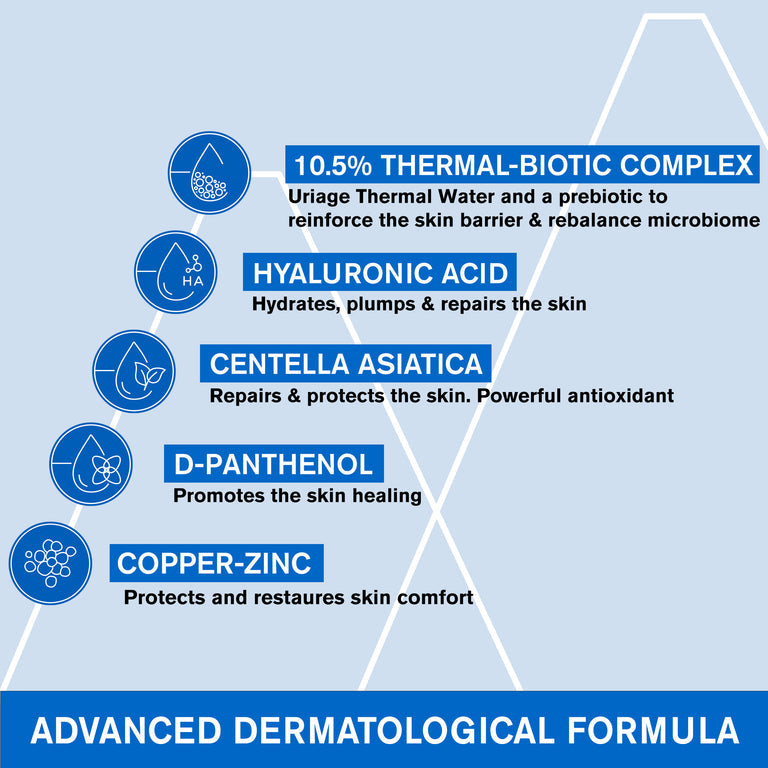 10.5% THERMAL-BIOTIC COMPLEX
Uriage Thermal Water and a prebiotic to reinforce the skin barrier & rebalance microbiome

HA
HYALURONIC ACID
Hydrates, plumps & repairs the skin

CENTELLA ASIATICA
Repairs & protects the skin. Powerful antioxidant

D-PANTHENOL
Promotes the skin healing

COPPER-ZINC
Protects and restaures skin comfort

ADVANCED DERMATOLOGICAL FORMULA